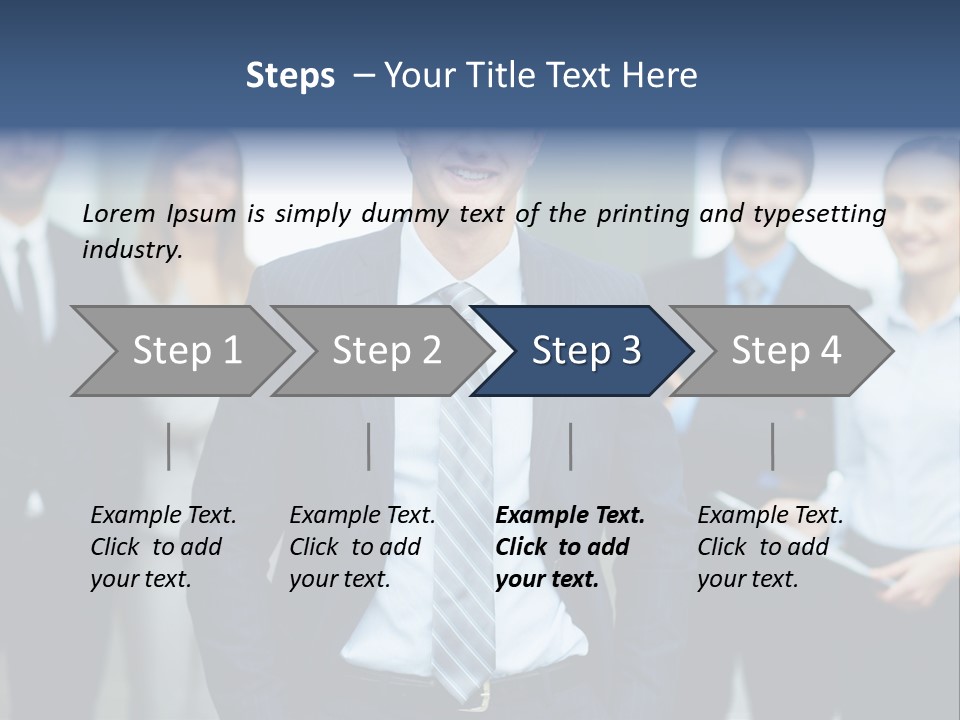 Steps – Your Title Text Here

Lorem Ipsum is simply dummy text of the printing and typesetting industry.

Step 1

Step 2

Step 3

Step 4

Example Text. Click to add your text.

Example Text. Click to add your text.

Example Text. Click to add your text.

Example Text. Click to add your text.